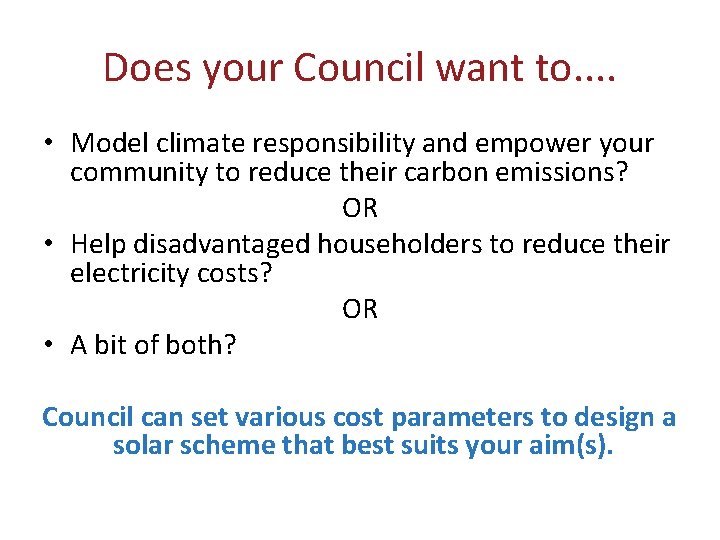 Does your Council want to....

• Model climate responsibility and empower your community to reduce their carbon emissions?

OR

• Help disadvantaged householders to reduce their electricity costs?

OR

• A bit of both?

Council can set various cost parameters to design a solar scheme that best suits your aim(s).